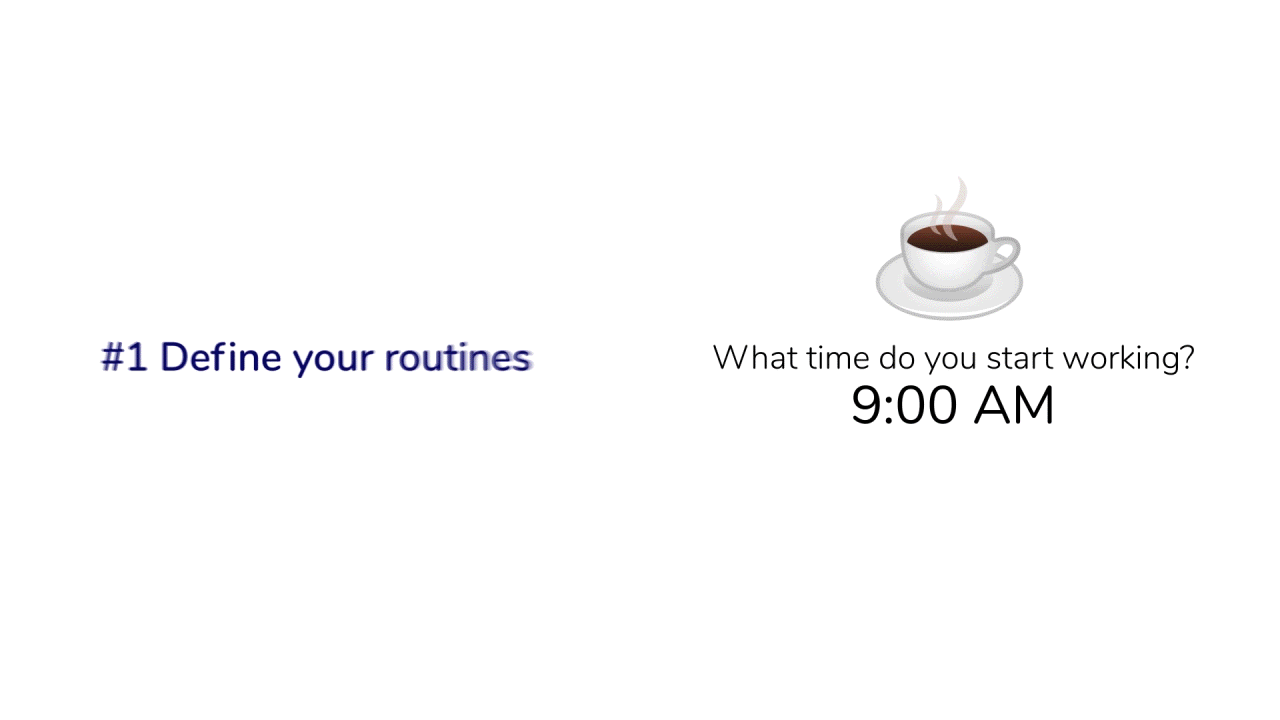 #1 Define your routines

What time do you start working?
9:00 AM